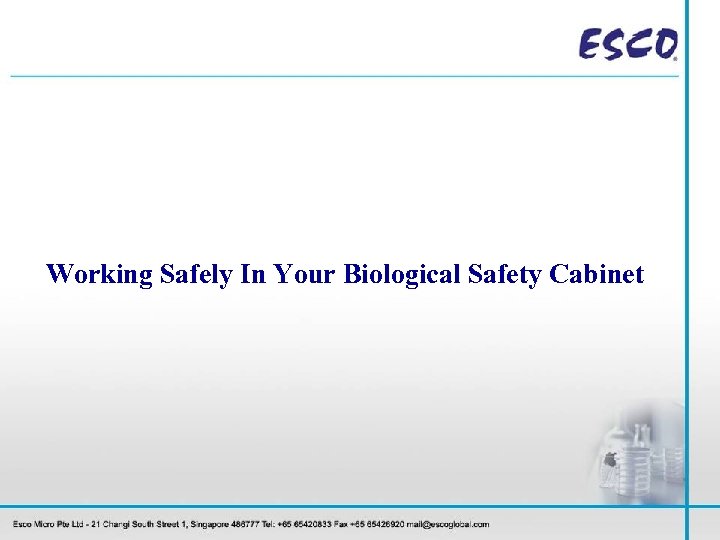 ESCO

Working Safely In Your Biological Safety Cabinet

Esco Micro Pte Ltd - 21 Changi South Street 1, Singapore 486777 Tel: +65 65420833 Fax +65 65426920 mail@escoglobal.com